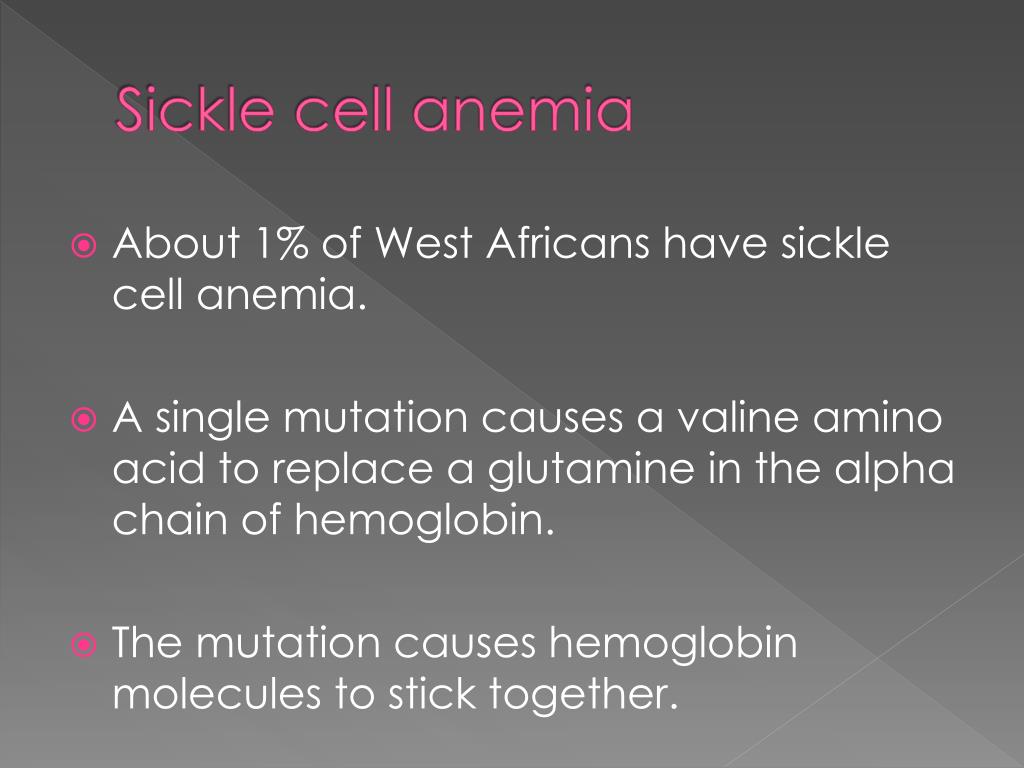 Sickle cell anemia

About 1% of West Africans have sickle cell anemia.

A single mutation causes a valine amino acid to replace a glutamine in the alpha chain of hemoglobin.

The mutation causes hemoglobin molecules to stick together.